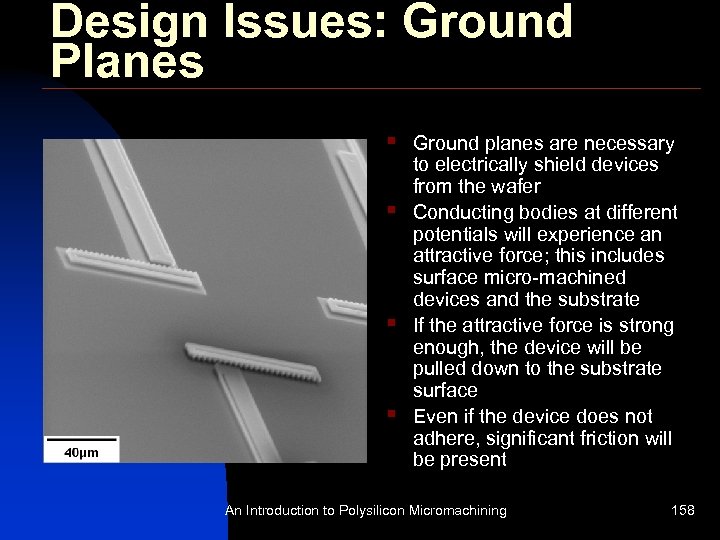 Design Issues: Ground Planes

40μm

- Ground planes are necessary to electrically shield devices from the wafer
- Conducting bodies at different potentials will experience an attractive force; this includes surface micro-machined devices and the substrate
- If the attractive force is strong enough, the device will be pulled down to the substrate surface
- Even if the device does not adhere, significant friction will be present

An Introduction to Polysilicon Micromachining

158